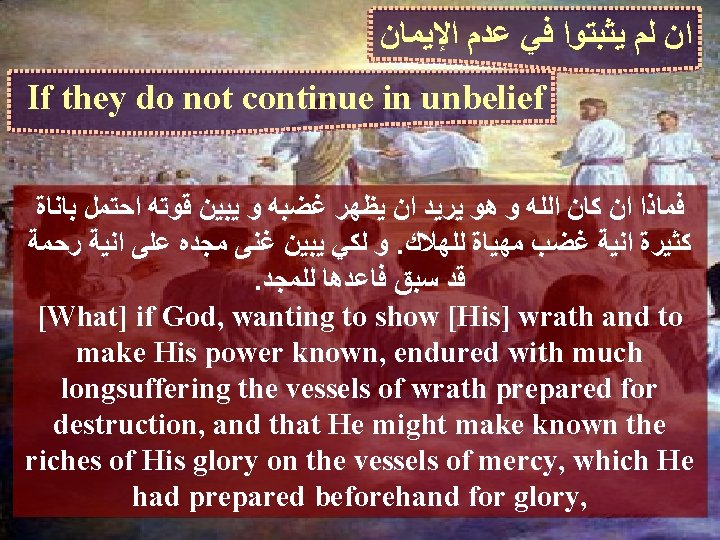 ان لم يثبتوا في عدم الإيمان

If they do not continue in unbelief

فماذا ان كان الله و هو يريد ان يظهر غضبه و يبين قوته احتمل باناة كثيرة انية غضب مهياة للهلاك. و لكي يبين غنى مجده على انية رحمة قد سبق فاعدها للمجد.
[What] if God, wanting to show [His] wrath and to make His power known, endured with much longsuffering the vessels of wrath prepared for destruction, and that He might make known the riches of His glory on the vessels of mercy, which He had prepared beforehand for glory,